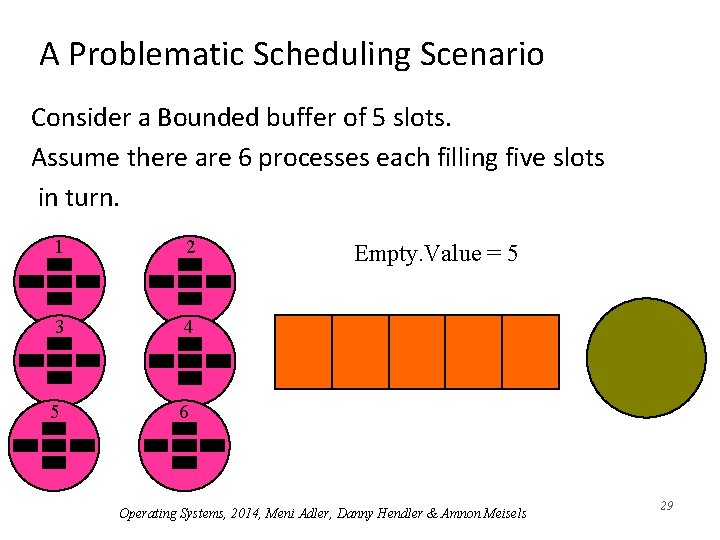 A Problematic Scheduling Scenario

Consider a Bounded buffer of 5 slots.
Assume there are 6 processes each filling five slots in turn.

1
2
3
4
5
6

Empty.Value = 5

Operating Systems, 2014, Meni Adler, Danny Hendler & Amnon Meisels

29